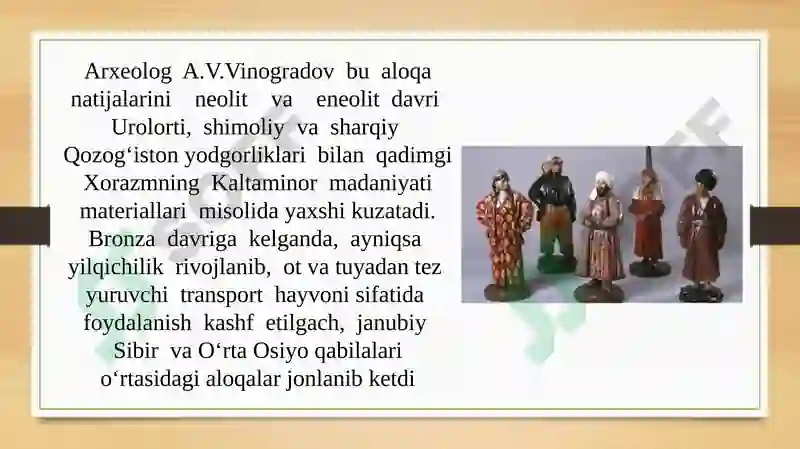 Arxeolog A.V.Vinogradov bu aloqa natijalarini neolit va eneolit davri Urolorti, shimoliy va sharqiy Qozog‘iston yodgorliklari bilan qadimgi Xorazmning Kaltaminor madaniyati materiallari misolida yaxshi kuzatadi. Bronza davriga kelganda, ayniqsa yilqichilik rivojlanib, ot va tuyadan tez yuruvchi transport hayvoni sifatida foydalanish kashf etilgach, janubiy Sibir va O‘rta Osiyo qabilalari o‘rtasidagi aloqalar jonlanib ketdi